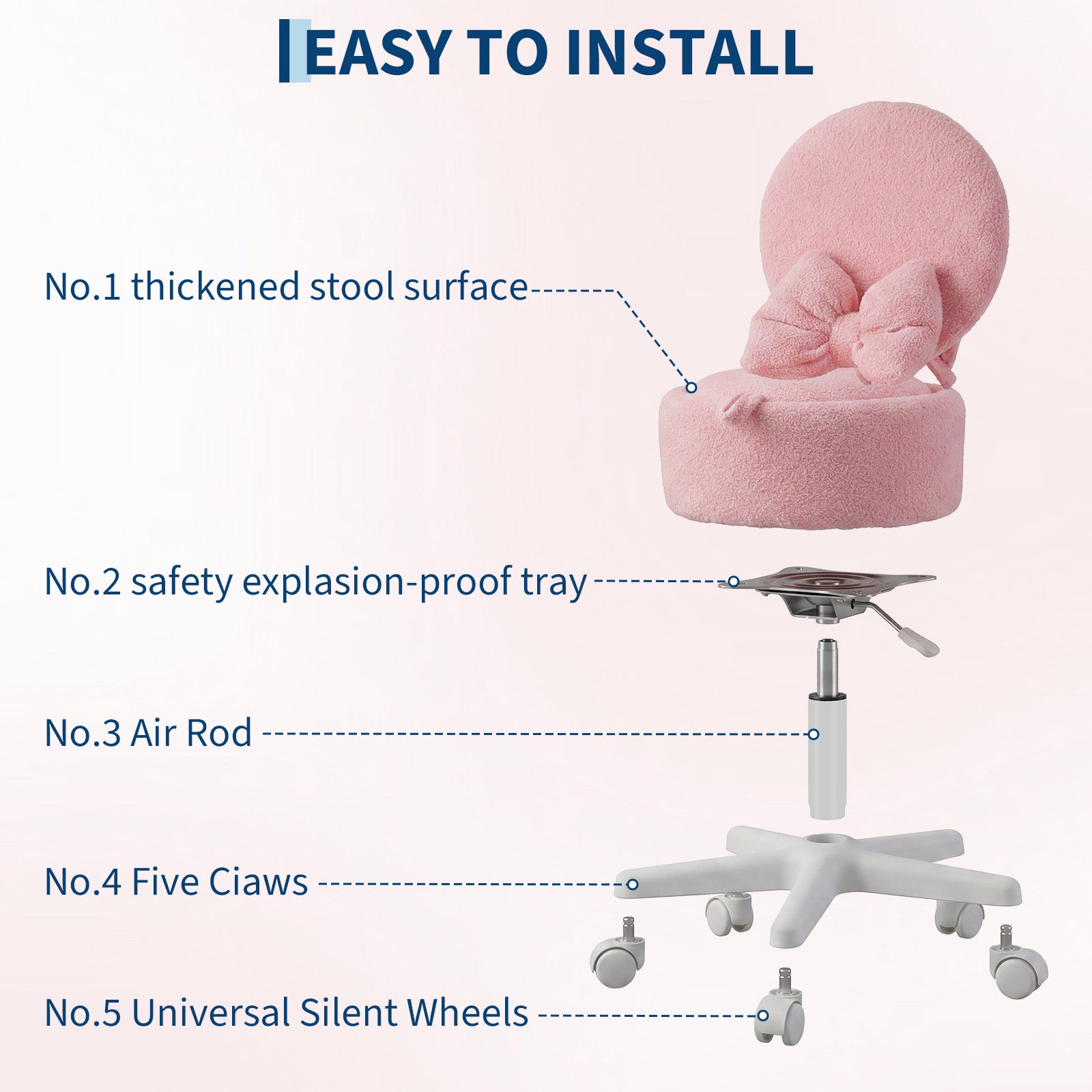 EASY TO INSTALL

No.1 thickened stool surface

No.2 safety explasion-proof tray

No.3 Air Rod

No.4 Five Ciaws

No.5 Universal Silent Wheels